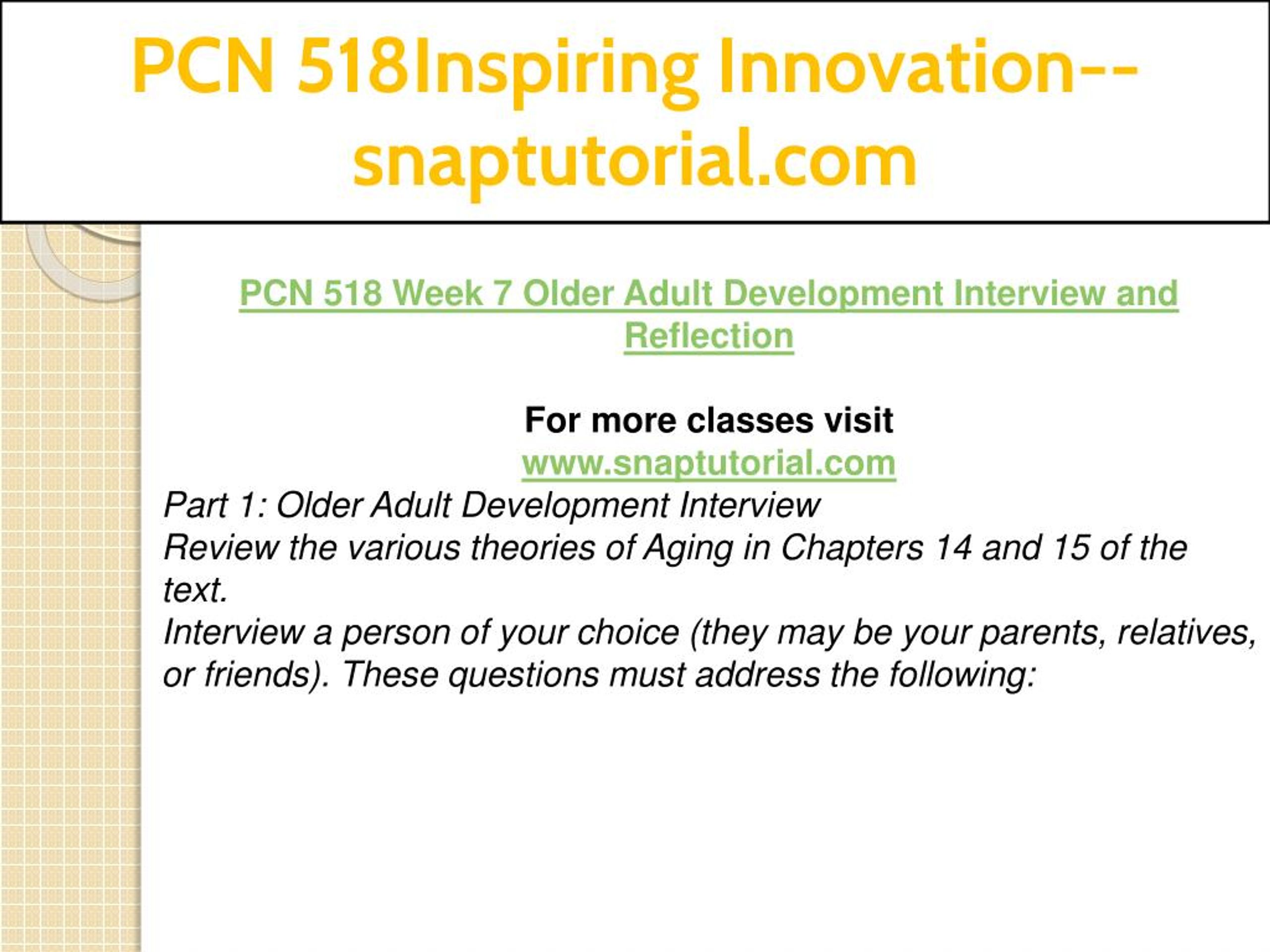 PCN 518Inspiring Innovation--snaptutorial.com

PCN 518 Week 7 Older Adult Development Interview and Reflection

For more classes visit
www.snaptutorial.com
Part 1: Older Adult Development Interview
Review the various theories of Aging in Chapters 14 and 15 of the text.
Interview a person of your choice (they may be your parents, relatives, or friends). These questions must address the following: